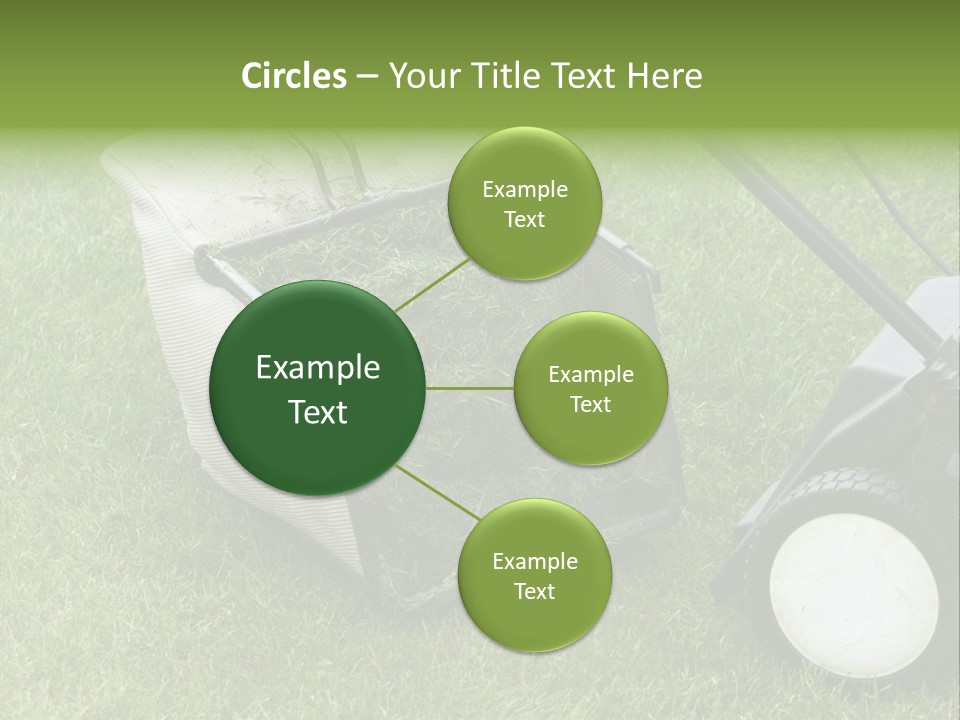 Circles – Your Title Text Here

Example Text

Example Text

Example Text

Example Text